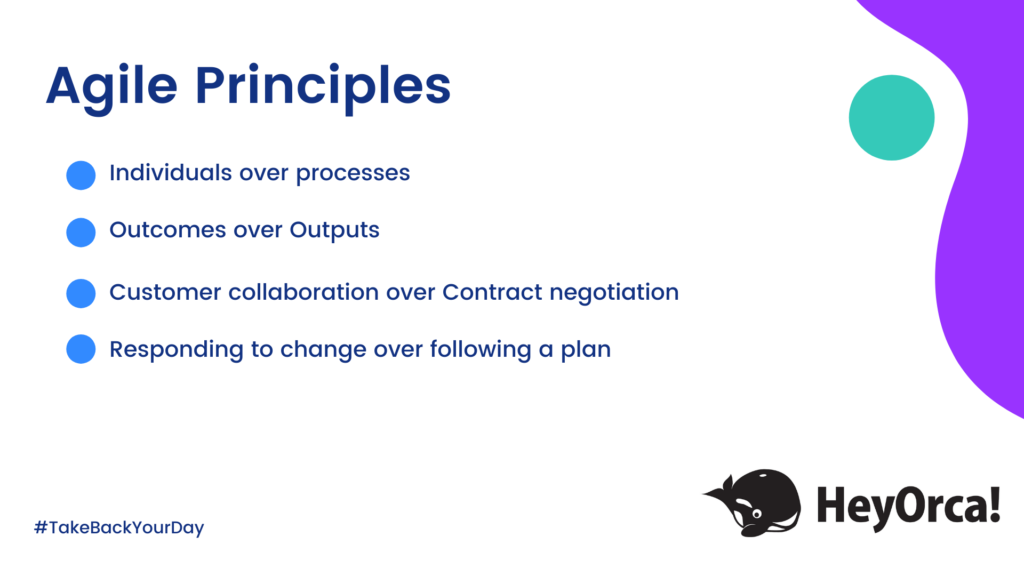 Agile Principles

Individuals over processes

Outcomes over Outputs

Customer collaboration over Contract negotiation

Responding to change over following a plan

#TakeBackYourDay

HeyOrca!